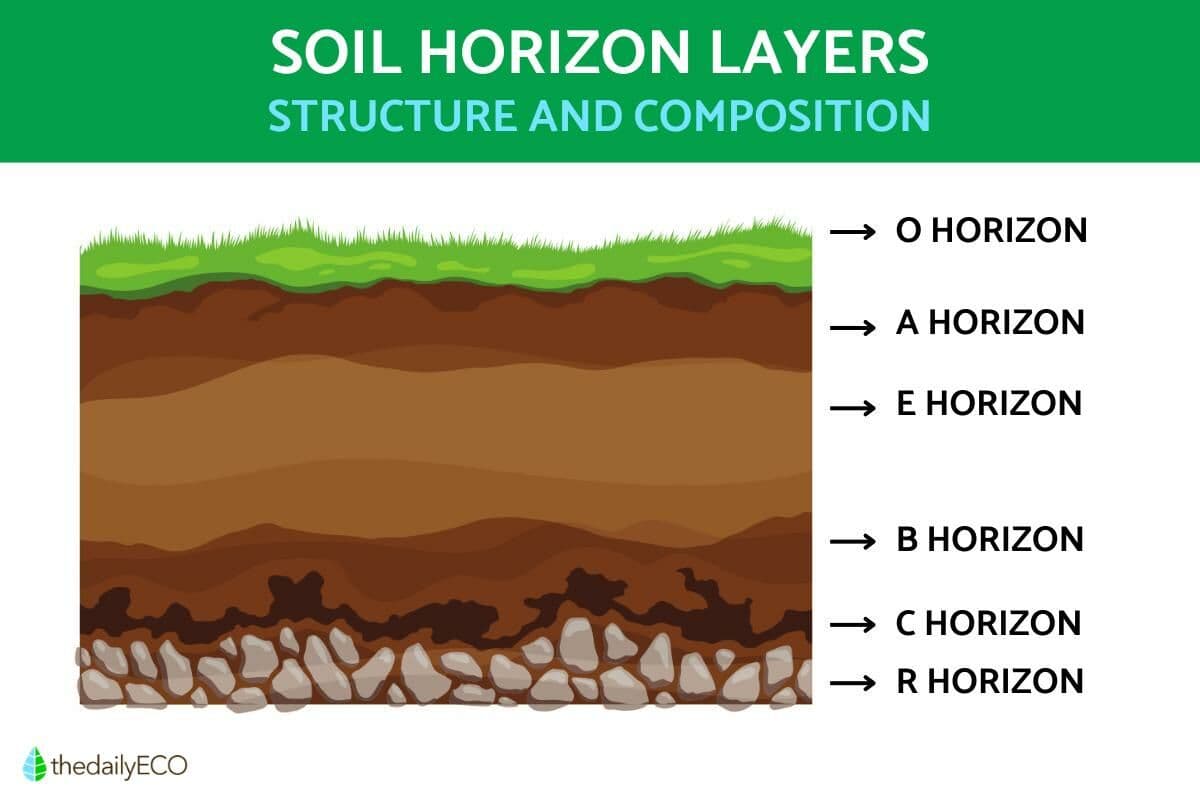 SOIL HORIZON LAYERS
STRUCTURE AND COMPOSITION

→ O HORIZON
→ A HORIZON
→ E HORIZON
→ B HORIZON
→ C HORIZON
→ R HORIZON

thedailyECO